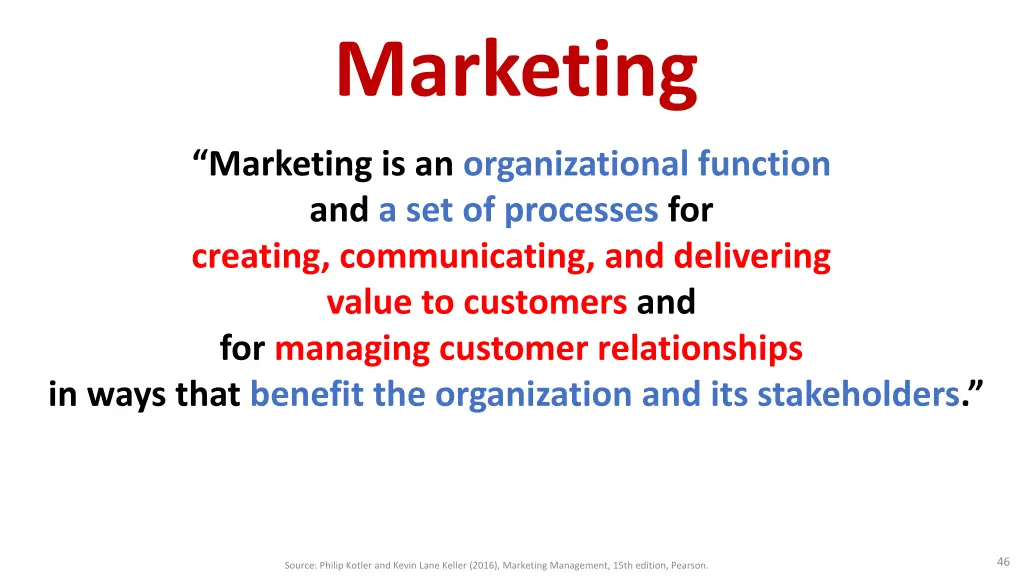 Marketing

“Marketing is an organizational function and a set of processes for creating, communicating, and delivering value to customers and for managing customer relationships in ways that benefit the organization and its stakeholders.”

Source: Philip Kotler and Kevin Lane Keller (2016), Marketing Management, 15th edition, Pearson.

46